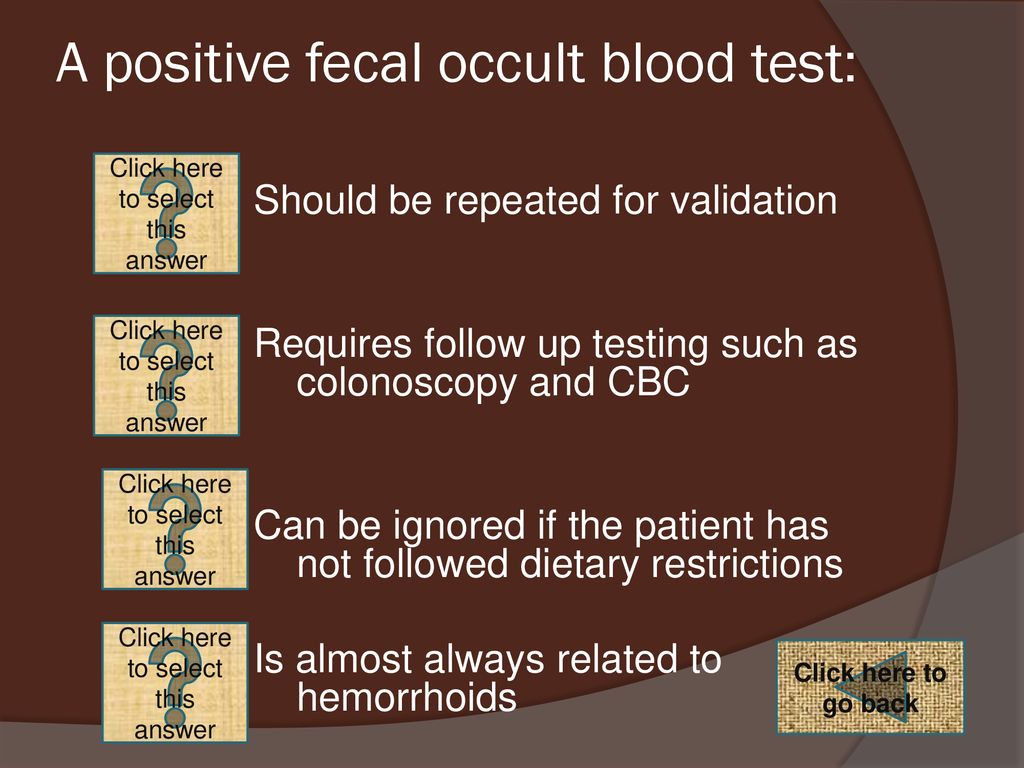 A positive fecal occult blood test:

Click here to select this answer

Should be repeated for validation

Click here to select this answer

Requires follow up testing such as colonoscopy and CBC

Click here to select this answer

Can be ignored if the patient has not followed dietary restrictions

Click here to select this answer

Is almost always related to hemorrhoids

Click here to go back